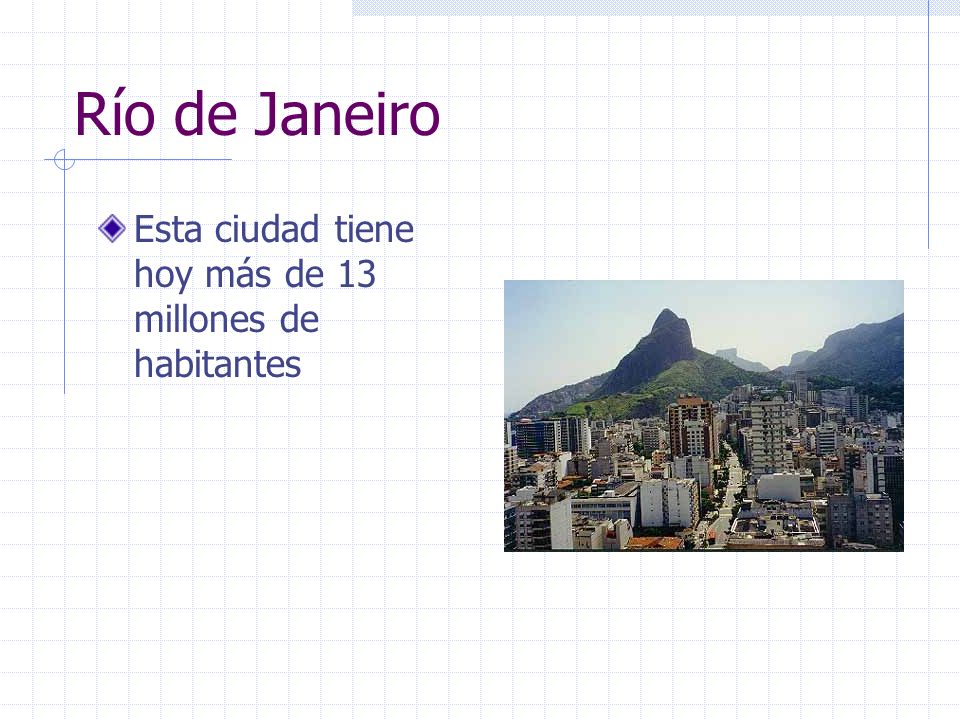 Río de Janeiro

Esta ciudad tiene hoy más de 13 millones de habitantes